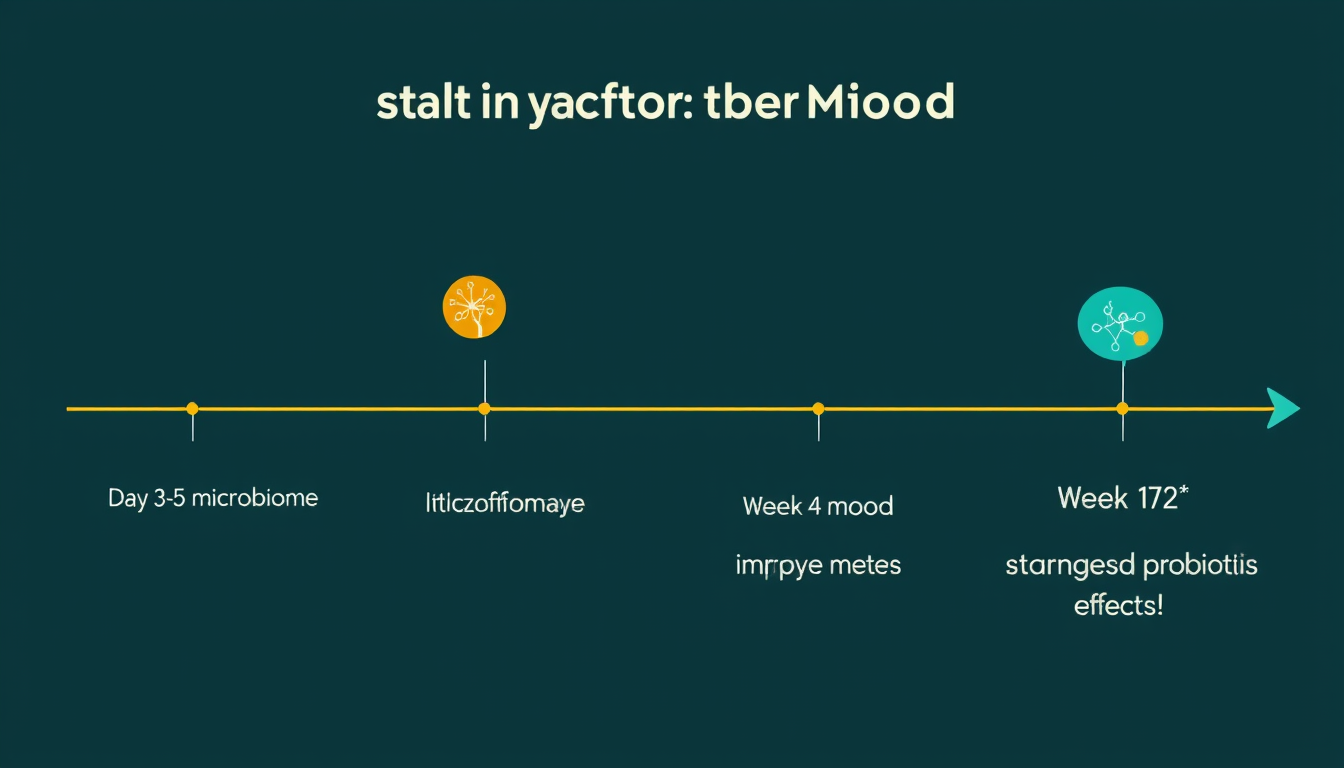 stalt in yacftor: tber Miood

Day 3-5 microbiome

ltlczoffomaye

Week 4 mood

imrpye metes

Week 172*

starngesd probiotiis effects!